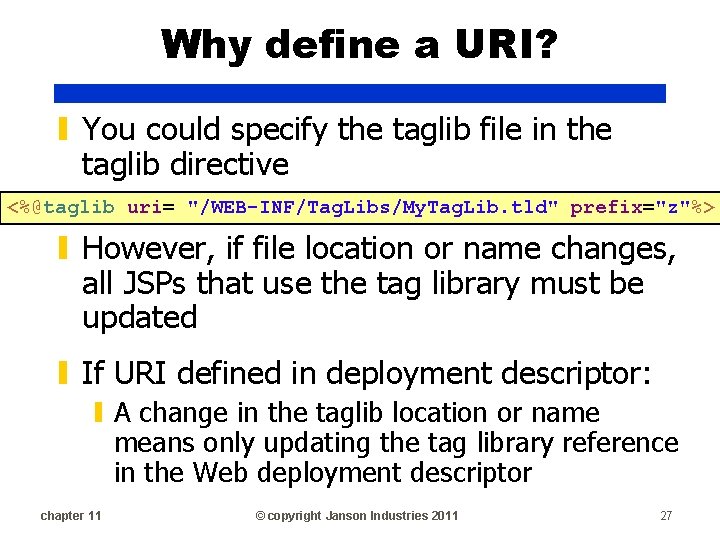 Why define a URI?

You could specify the taglib file in the taglib directive

<%@taglib uri= "/WEB-INF/TagLibs/MyTagLib.tld" prefix="z"%>

However, if file location or name changes, all JSPs that use the tag library must be updated

If URI defined in deployment descriptor:

A change in the taglib location or name means only updating the tag library reference in the Web deployment descriptor

chapter 11

© copyright Janson Industries 2011

27